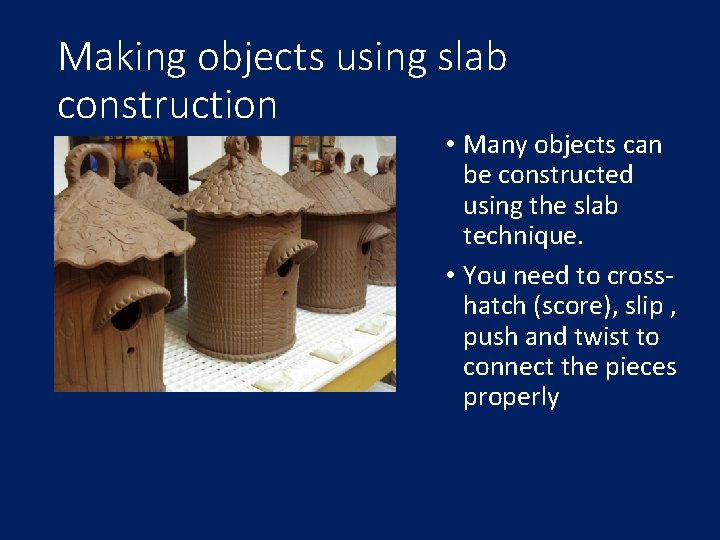 Making objects using slab construction

• Many objects can be constructed using the slab technique.

• You need to cross-hatch (score), slip , push and twist to connect the pieces properly